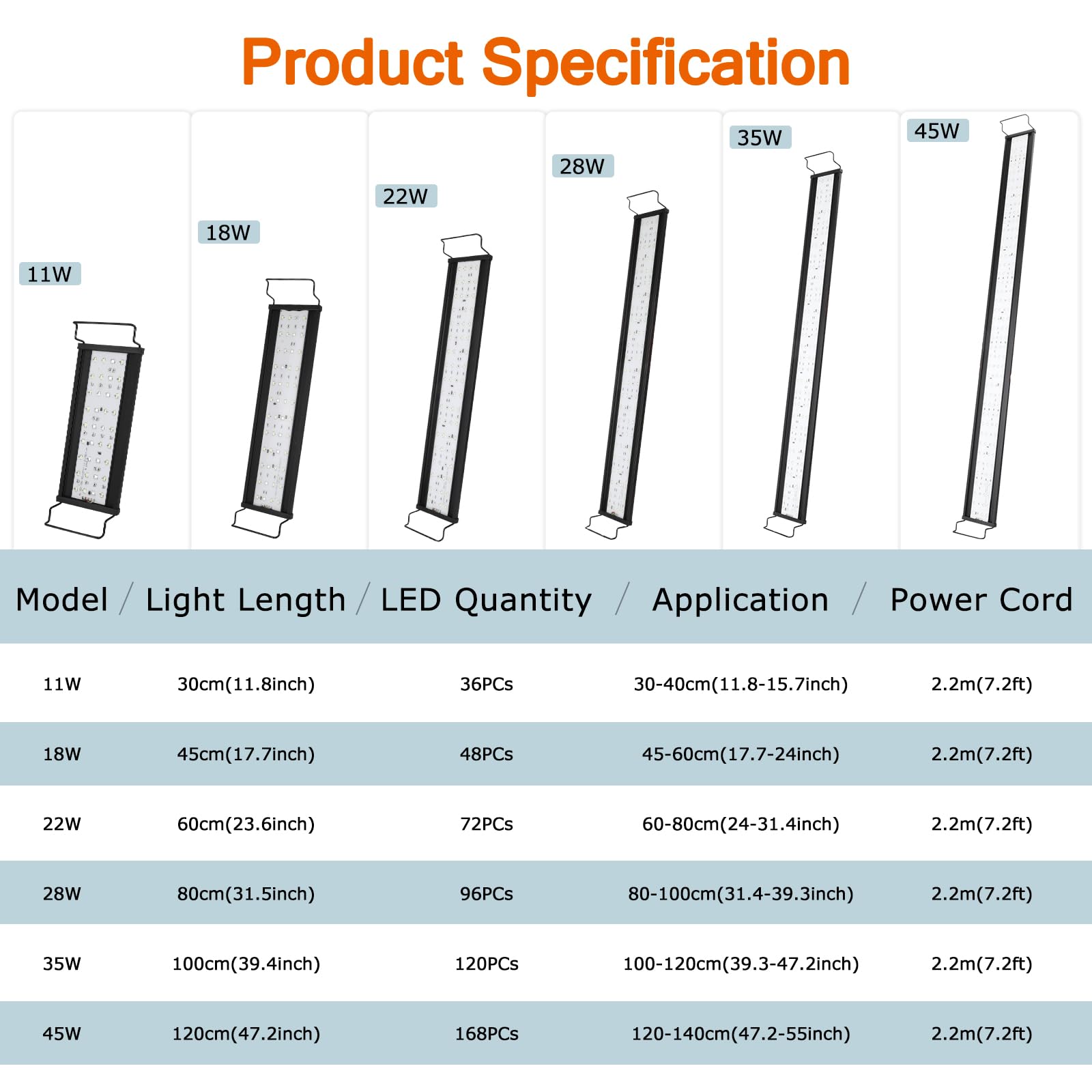 Product Specification

11W

18W

22W

28W

35W

45W

| Model | Light Length | LED Quantity | Application | Power Cord |
|---|---|---|---|---|
| 11W | 30cm(11.8inch) | 36PCs | 30-40cm(11.8-15.7inch) | 2.2m(7.2ft) |
| 18W | 45cm(17.7inch) | 48PCs | 45-60cm(17.7-24inch) | 2.2m(7.2ft) |
| 22W | 60cm(23.6inch) | 72PCs | 60-80cm(24-31.4inch) | 2.2m(7.2ft) |
| 28W | 80cm(31.5inch) | 96PCs | 80-100cm(31.4-39.3inch) | 2.2m(7.2ft) |
| 35W | 100cm(39.4inch) | 120PCs | 100-120cm(39.3-47.2inch) | 2.2m(7.2ft) |
| 45W | 120cm(47.2inch) | 168PCs | 120-140cm(47.2-55inch) | 2.2m(7.2ft) |